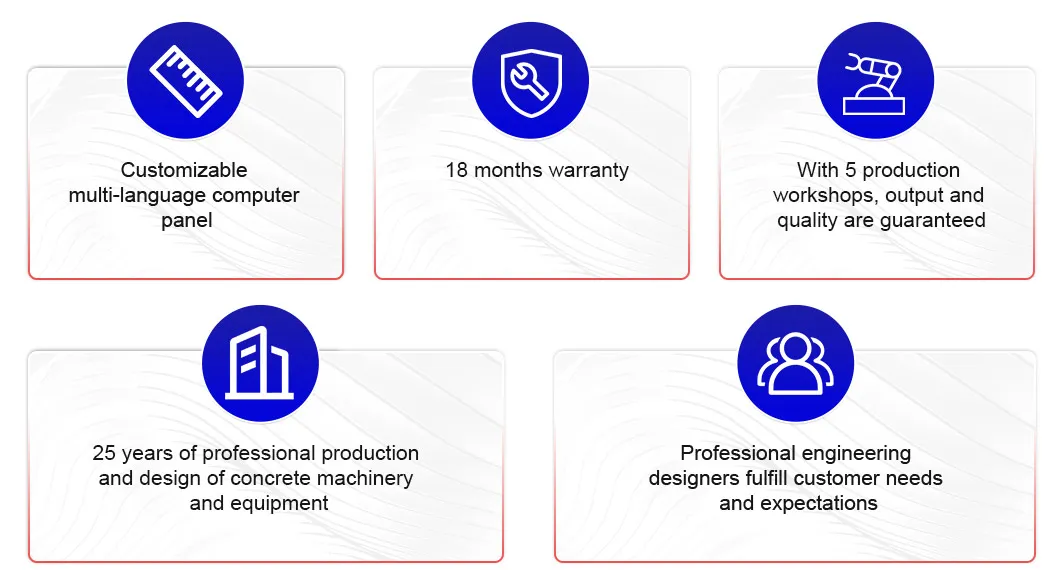 Customizable multi-language computer panel

18 months warranty

With 5 production workshops, output and quality are guaranteed

25 years of professional production and design of concrete machinery and equipment

Professional engineering designers fulfill customer needs and expectations